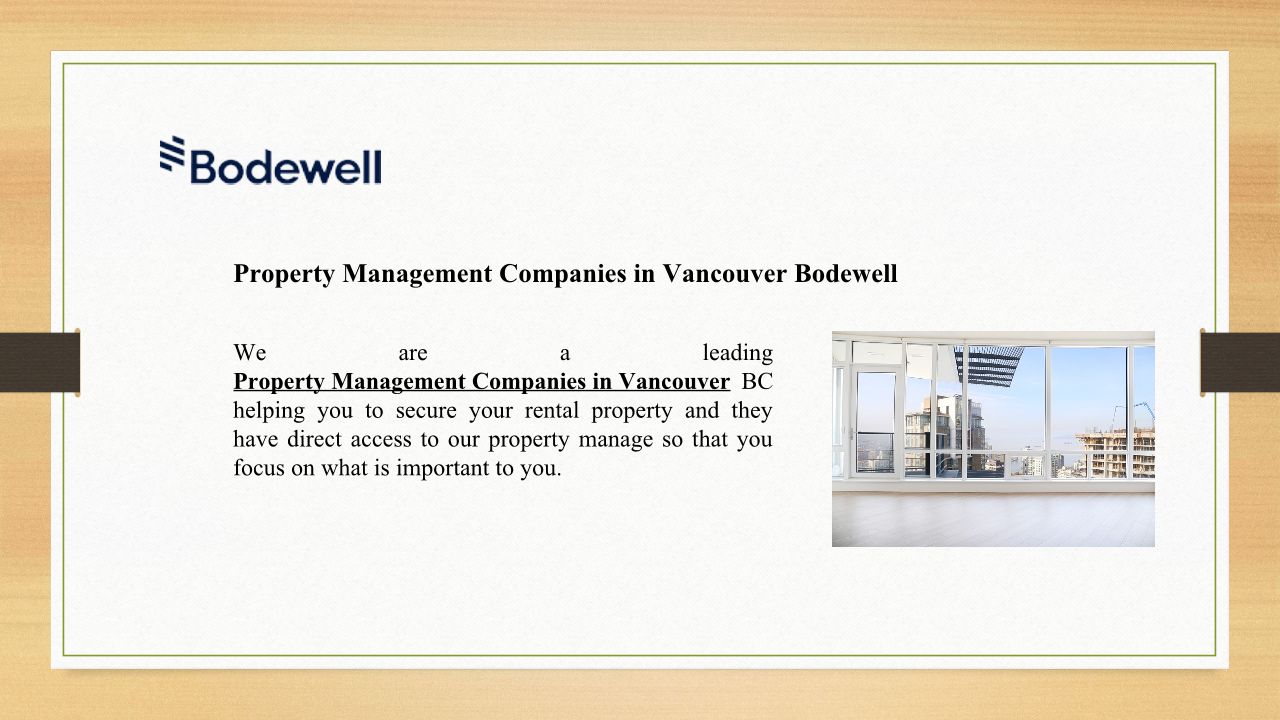 Bodewell

Property Management Companies in Vancouver Bodewell

We are a leading Property Management Companies in Vancouver BC helping you to secure your rental property and they have direct access to our property manage so that you focus on what is important to you.